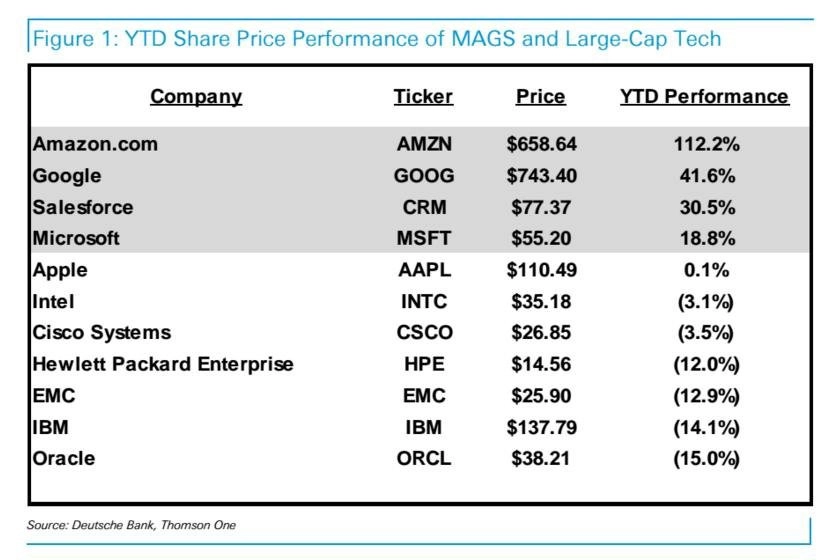 Figure 1: YTD Share Price Performance of MAGS and Large-Cap Tech

| Company | Ticker | Price | YTD Performance |
|---|---|---|---|
| Amazon.com | AMZN | \$658.64 | 112.2% |
| Google | GOOG | \$743.40 | 41.6% |
| Salesforce | CRM | \$77.37 | 30.5% |
| Microsoft | MSFT | \$55.20 | 18.8% |
| Apple | AAPL | \$110.49 | 0.1% |
| Intel | INTC | \$35.18 | (3.1%) |
| Cisco Systems | CSCO | \$26.85 | (3.5%) |
| Hewlett Packard Enterprise | HPE | \$14.56 | (12.0%) |
| EMC | EMC | \$25.90 | (12.9%) |
| IBM | IBM | \$137.79 | (14.1%) |
| Oracle | ORCL | \$38.21 | (15.0%) |

Source: Deutsche Bank, Thomson One